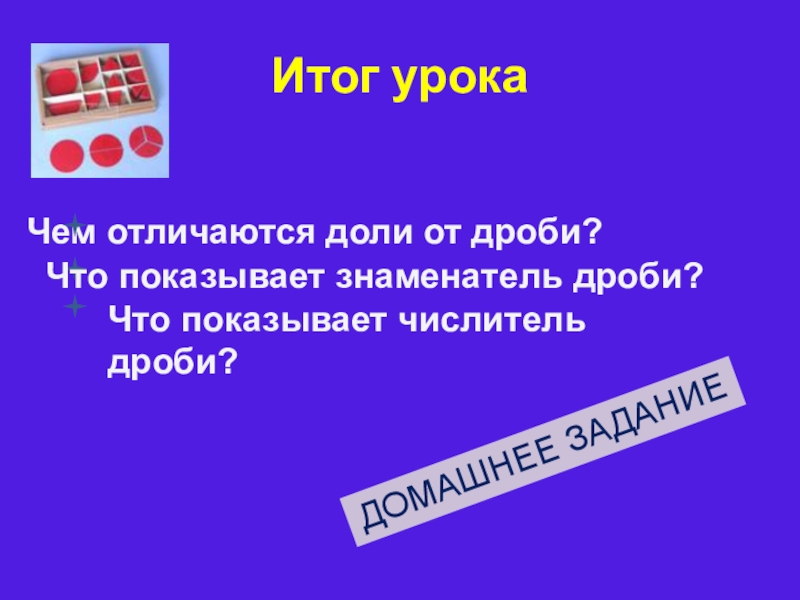 Итог урока

Чем отличаются доли от дроби?

Что показывает знаменатель дроби?

Что показывает числитель дроби?

ДОМАШНЕЕ ЗАДАНИЕ